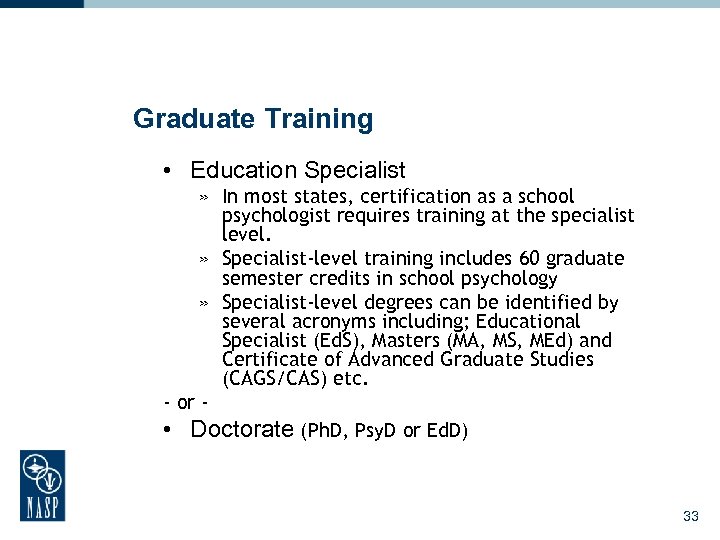 Graduate Training

• Education Specialist
» In most states, certification as a school psychologist requires training at the specialist level.
» Specialist-level training includes 60 graduate semester credits in school psychology
» Specialist-level degrees can be identified by several acronyms including; Educational Specialist (EdS), Masters (MA, MS, MEd) and Certificate of Advanced Graduate Studies (CAGS/CAS) etc.

- or -

• Doctorate (PhD, PsyD or EdD)

NASP

33